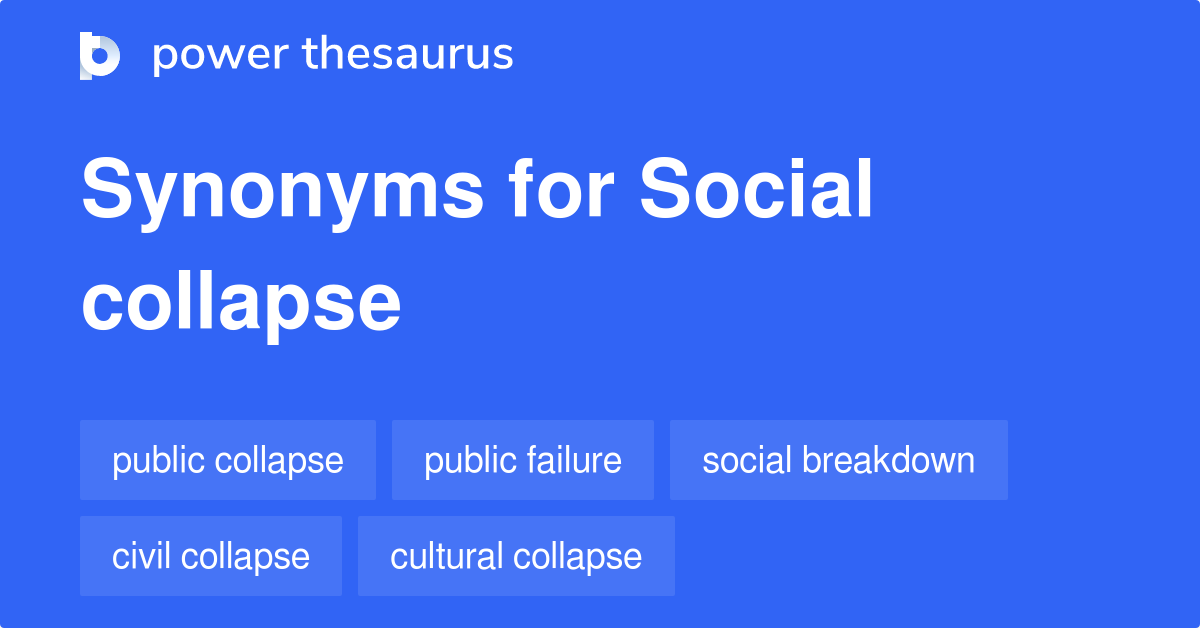 power thesaurus

Synonyms for Social collapse

public collapse
public failure
social breakdown
civil collapse
cultural collapse